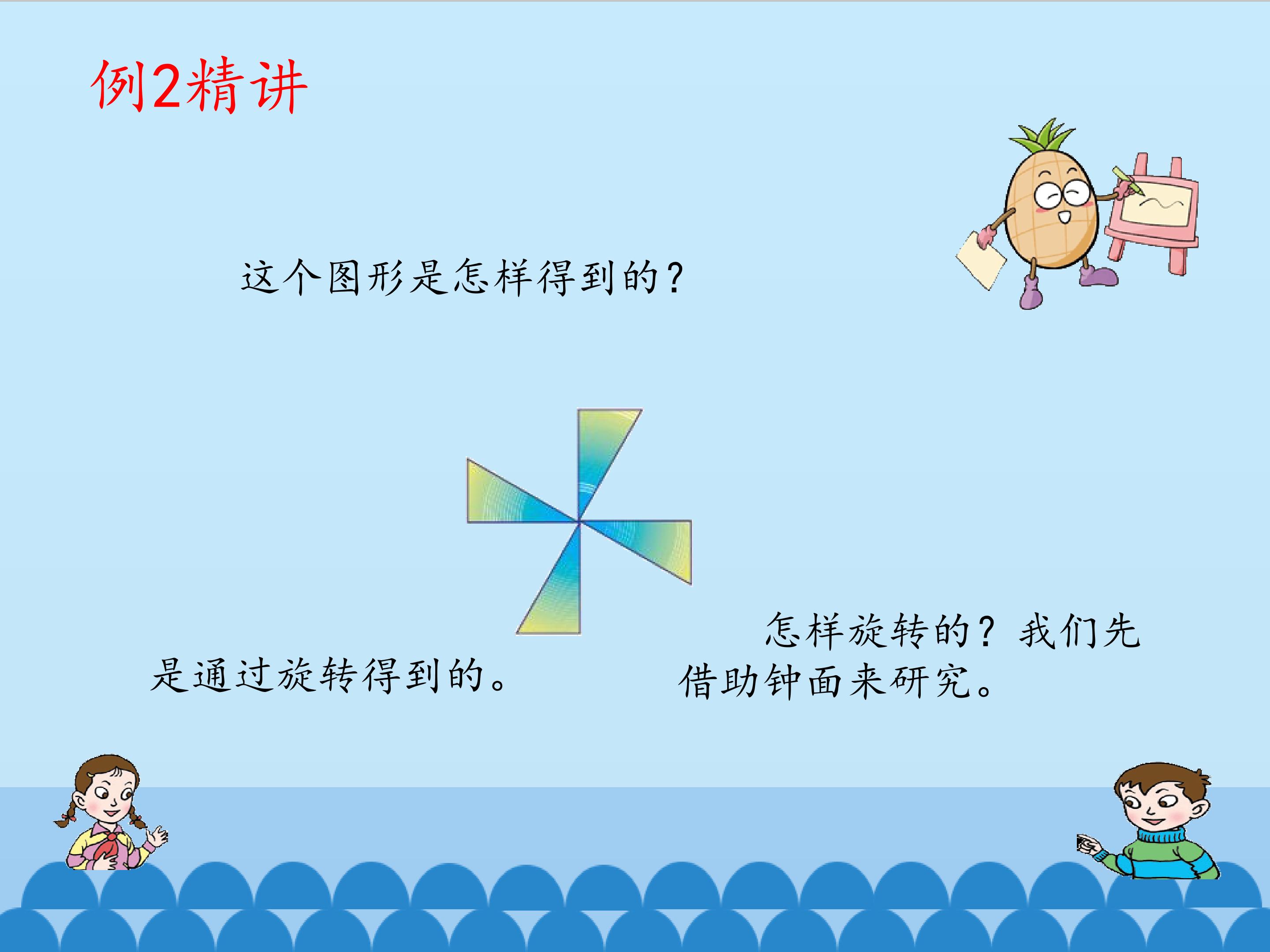 例2精讲

这个图形是怎样得到的？

是通过旋转得到的。

怎样旋转的？我们先借助钟面来研究。